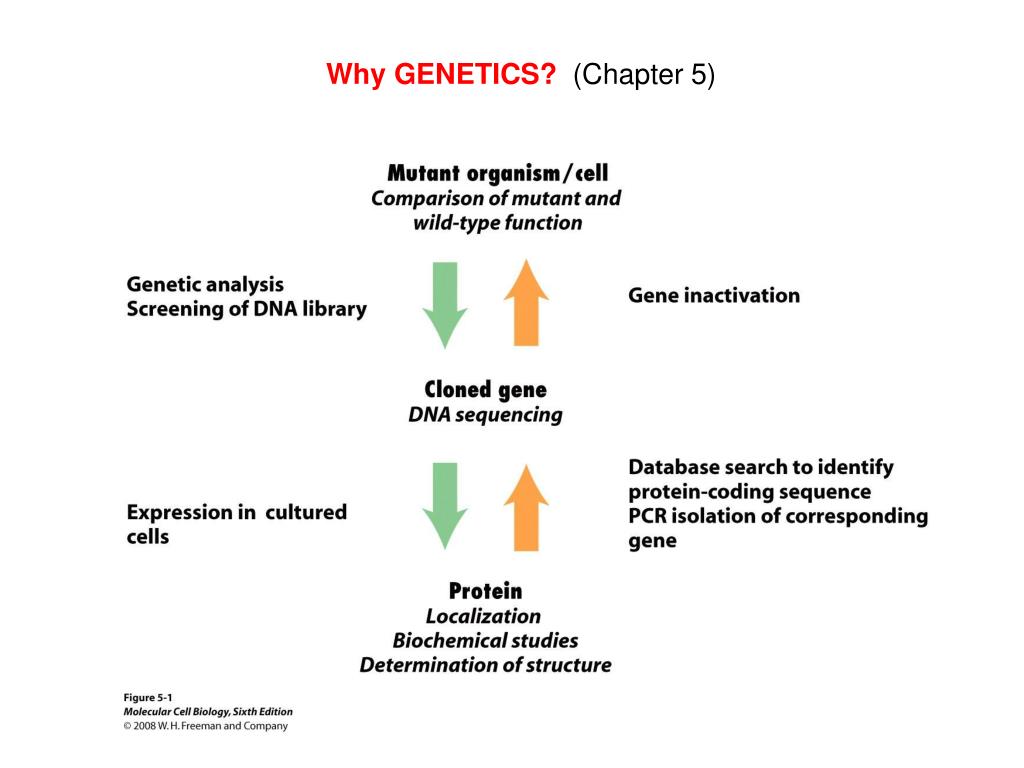 Why GENETICS? (Chapter 5)

Mutant organism/cell
Comparison of mutant and wild-type function

Genetic analysis
Screening of DNA library

Gene inactivation

Cloned gene
DNA sequencing

Expression in cultured cells

Database search to identify protein-coding sequence
PCR isolation of corresponding gene

Protein
Localization
Biochemical studies
Determination of structure

Figure 5-1
Molecular Cell Biology, Sixth Edition
© 2008 W. H. Freeman and Company